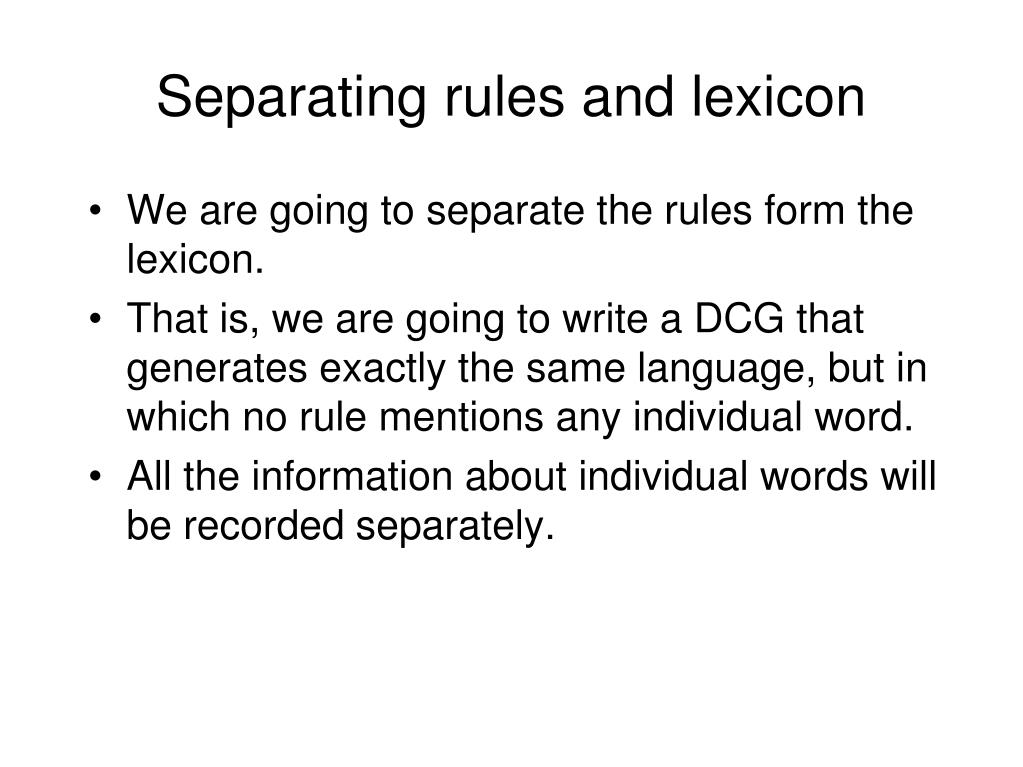 Separating rules and lexicon

• We are going to separate the rules form the lexicon.

• That is, we are going to write a DCG that generates exactly the same language, but in which no rule mentions any individual word.

• All the information about individual words will be recorded separately.